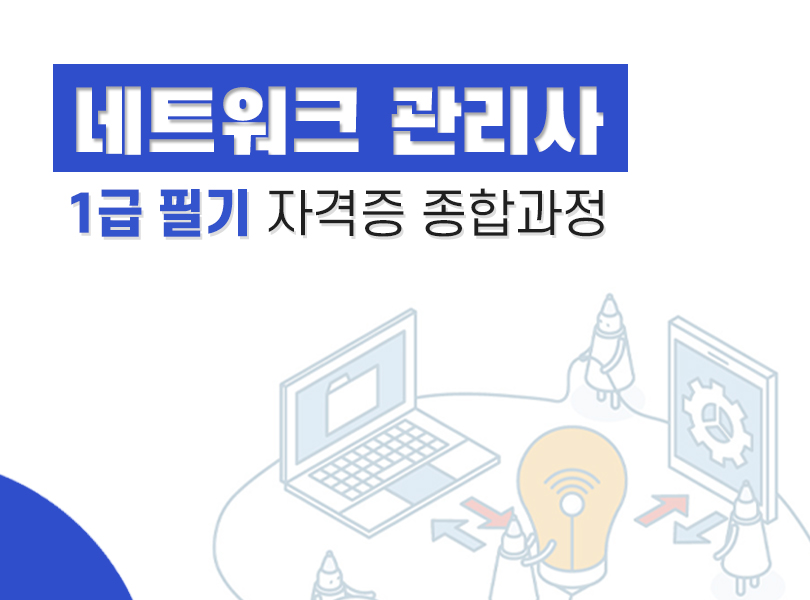 네트워크 관리사

1급 필기 자격증 종합과정